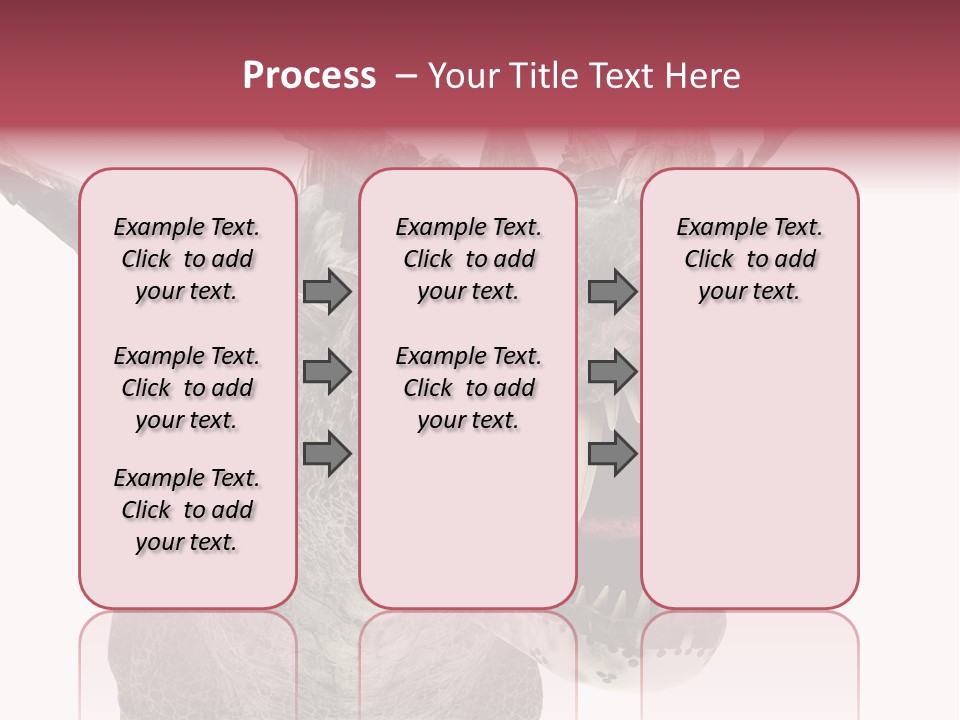 Process – Your Title Text Here

Example Text. Click to add your text.

Example Text. Click to add your text.

Example Text. Click to add your text.

Example Text. Click to add your text.

Example Text. Click to add your text.

Example Text. Click to add your text.